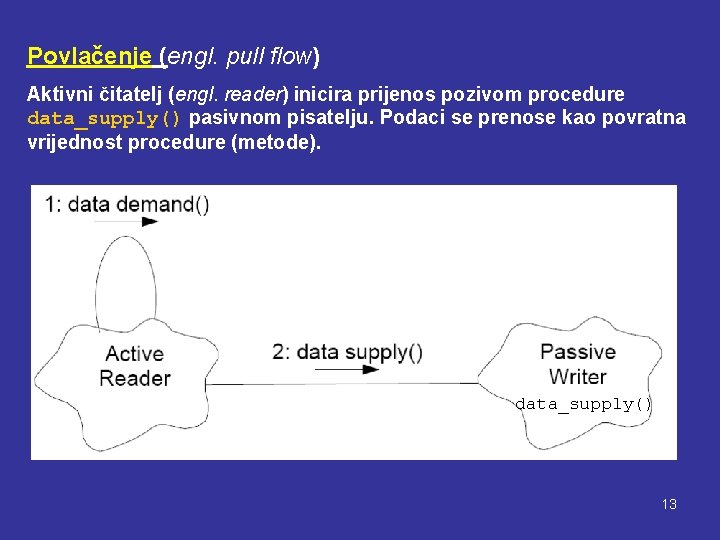 Povlačenje (engl. pull flow)

Aktivni čitatelj (engl. reader) inicira prijenos pozivom procedure data_supply() pasivnom pisatelju. Podaci se prenose kao povratna vrijednost procedure (metode).

1: data demand()

Active Reader

2: data supply()

Passive Writer

data_supply()

13